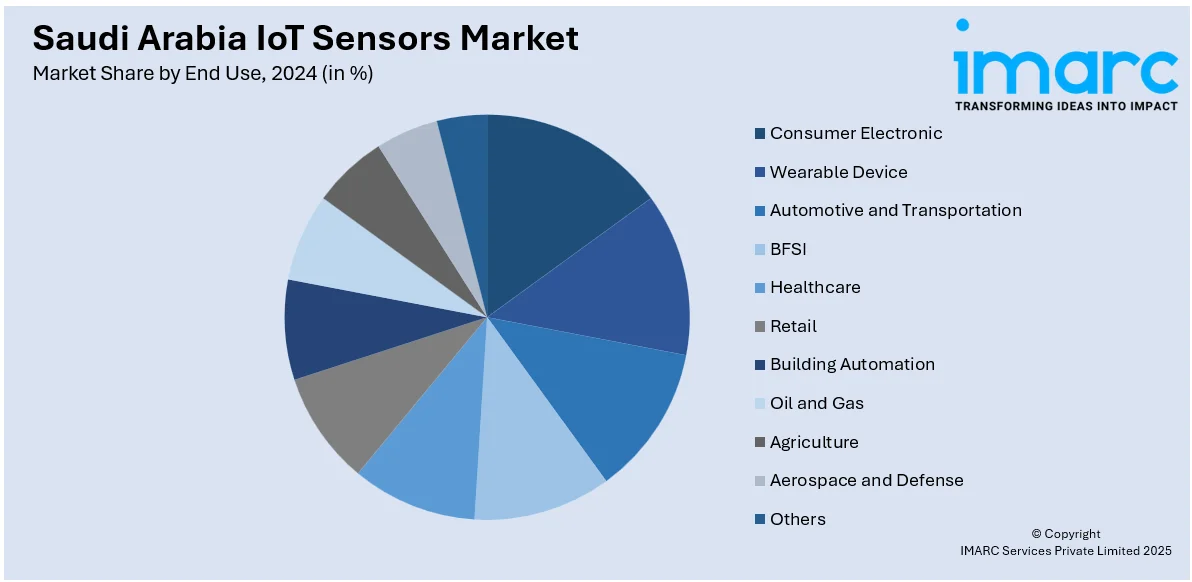 Saudi Arabia IoT Sensors Market
Market Share by End Use, 2024 (in %)

imarc
TRANSFORMING IDEAS INTO IMPACT

Consumer Electronic
Wearable Device
Automotive and Transportation
BFSI
Healthcare
Retail
Building Automation
Oil and Gas
Agriculture
Aerospace and Defense
Others

© Copyright
IMARC Services Private Limited 2025